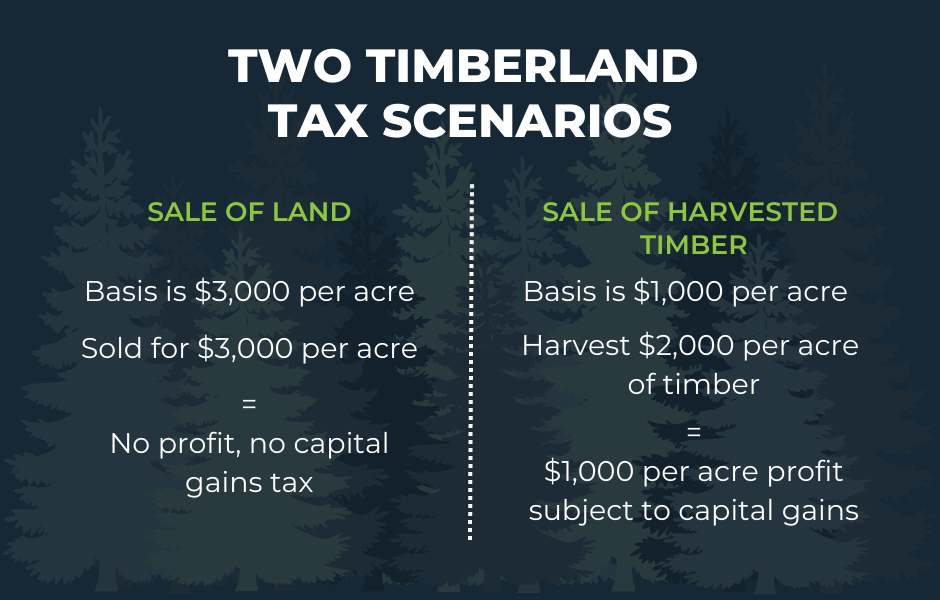 TWO TIMBERLAND TAX SCENARIOS

SALE OF LAND

Basis is \$3,000 per acre

Sold for \$3,000 per acre

=

No profit, no capital gains tax

SALE OF HARVESTED TIMBER

Basis is \$1,000 per acre

Harvest \$2,000 per acre of timber

=

\$1,000 per acre profit subject to capital gains